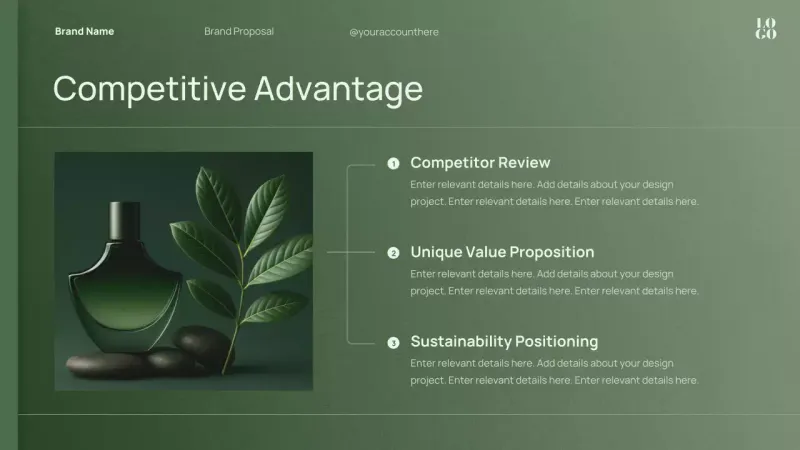 Brand Name Brand Proposal @youraccounthere

LO GO

Competitive Advantage

1 Competitor Review
Enter relevant details here. Add details about your design project. Enter relevant details here. Enter relevant details here.

2 Unique Value Proposition
Enter relevant details here. Add details about your design project. Enter relevant details here. Enter relevant details here.

3 Sustainability Positioning
Enter relevant details here. Add details about your design project. Enter relevant details here. Enter relevant details here.